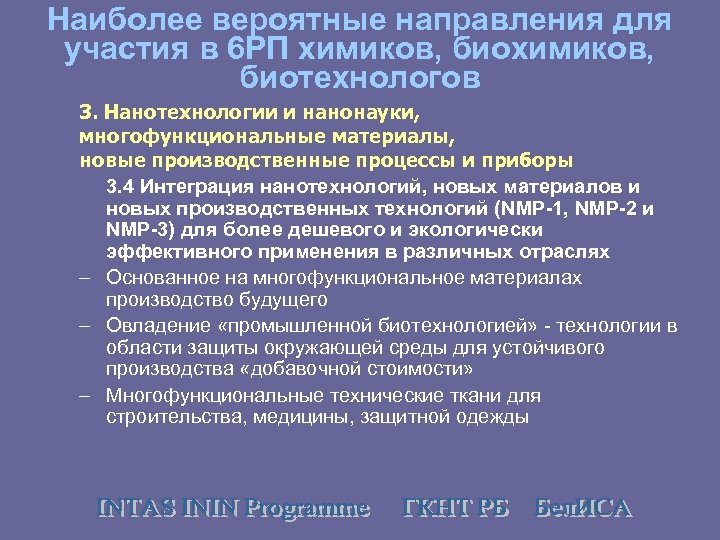 Наиболее вероятные направления для участия в 6РП химиков, биохимиков, биотехнологов

3. Нанотехнологии и нанонауки, многофункциональные материалы, новые производственные процессы и приборы

3.4 Интеграция нанотехнологий, новых материалов и новых производственных технологий (NMP-1, NMP-2 и NMP-3) для более дешевого и экологически эффективного применения в различных отраслях

– Основанное на многофункциональное материалах производство будущего

– Овладение «промышленной биотехнологией» - технологии в области защиты окружающей среды для устойчивого производства «добавочной стоимости»

– Многофункциональные технические ткани для строительства, медицины, защитной одежды

INTAS ININ Programme ГКНТ РБ БелИСА